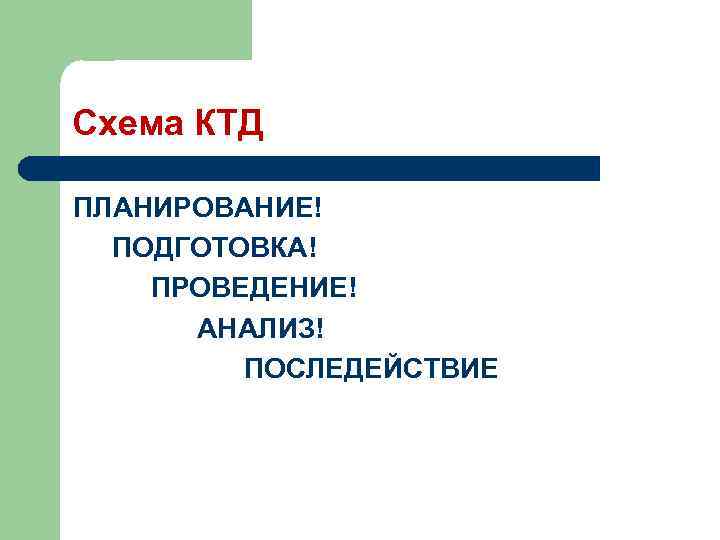 Схема КТД

ПЛАНИРОВАНИЕ!
ПОДГОТОВКА!
ПРОВЕДЕНИЕ!
АНАЛИЗ!
ПОСЛЕДЕЙСТВИЕ